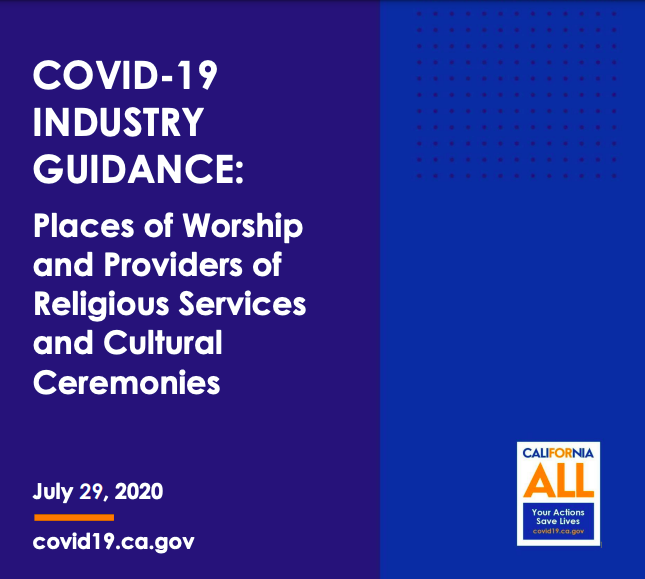 COVID-19 INDUSTRY GUIDANCE:

Places of Worship and Providers of Religious Services and Cultural Ceremonies

July 29, 2020

covid19.ca.gov

CALIFORNIA ALL

Your Actions Save Lives

covid19.ca.gov